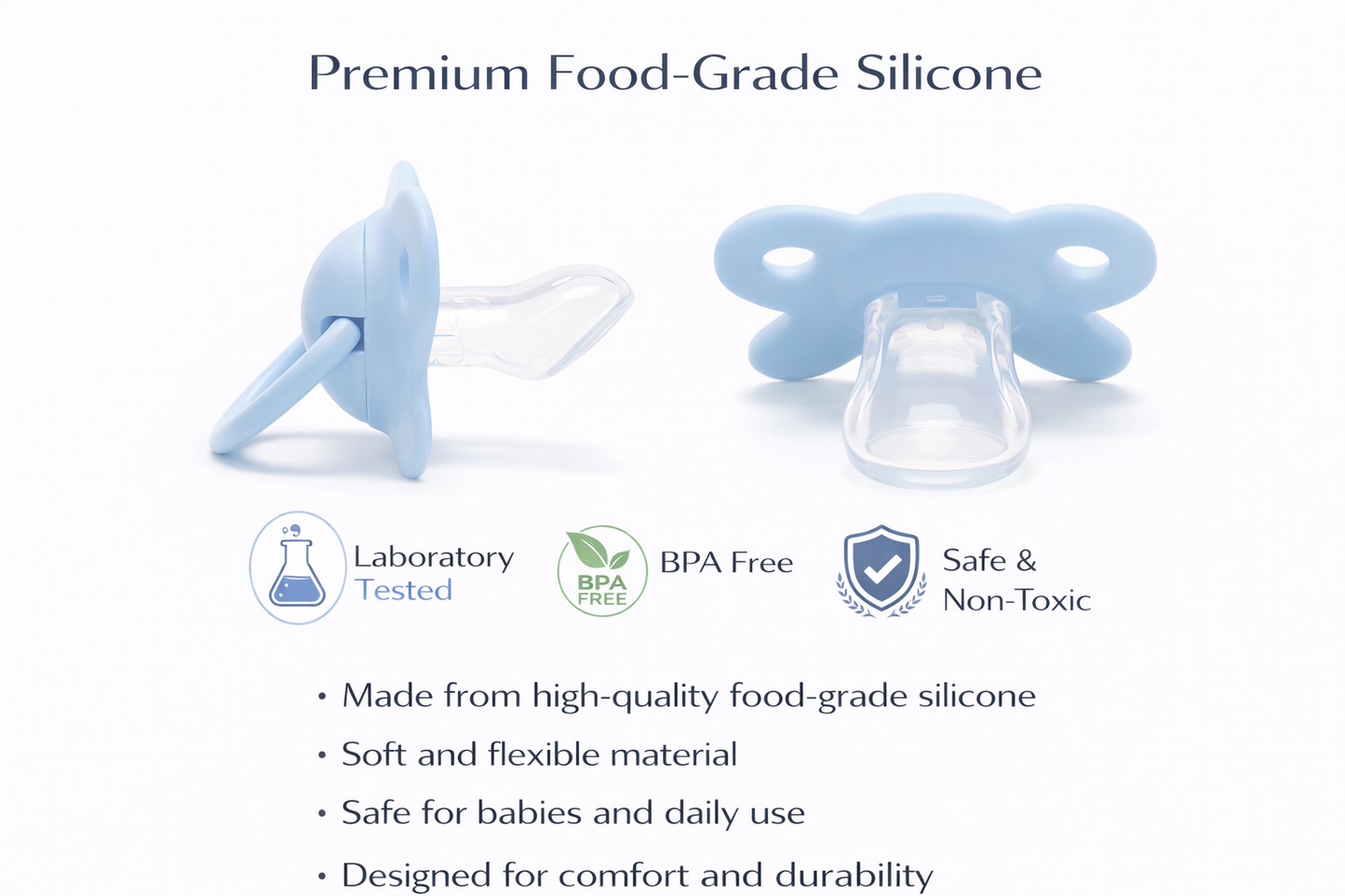 Premium Food-Grade Silicone

Laboratory Tested

BPA FREE

BPA Free

Safe & Non-Toxic

• Made from high-quality food-grade silicone
• Soft and flexible material
• Safe for babies and daily use
• Designed for comfort and durability